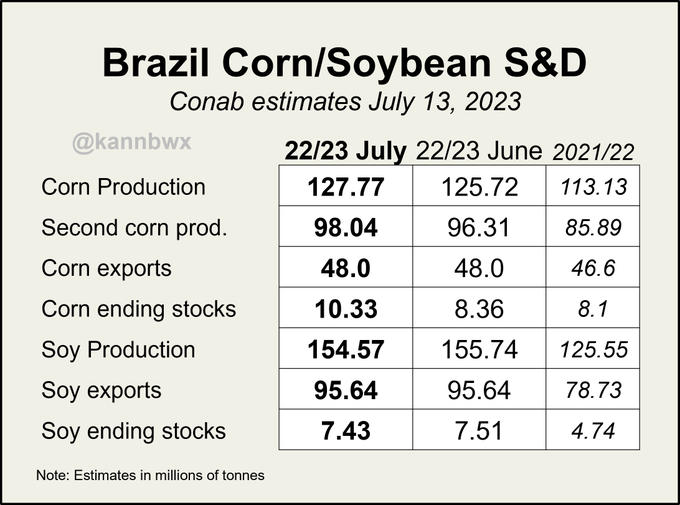 Brazil Corn/Soybean S&D

Conab estimates July 13, 2023

@kannbwx

| | 22/23 July | 22/23 June | 2021/22 |
|---|---|---|---|
| Corn Production | 127.77 | 125.72 | 113.13 |
| Second corn prod. | 98.04 | 96.31 | 85.89 |
| Corn exports | 48.0 | 48.0 | 46.6 |
| Corn ending stocks | 10.33 | 8.36 | 8.1 |
| Soy Production | 154.57 | 155.74 | 125.55 |
| Soy exports | 95.64 | 95.64 | 78.73 |
| Soy ending stocks | 7.43 | 7.51 | 4.74 |

Note: Estimates in millions of tonnes